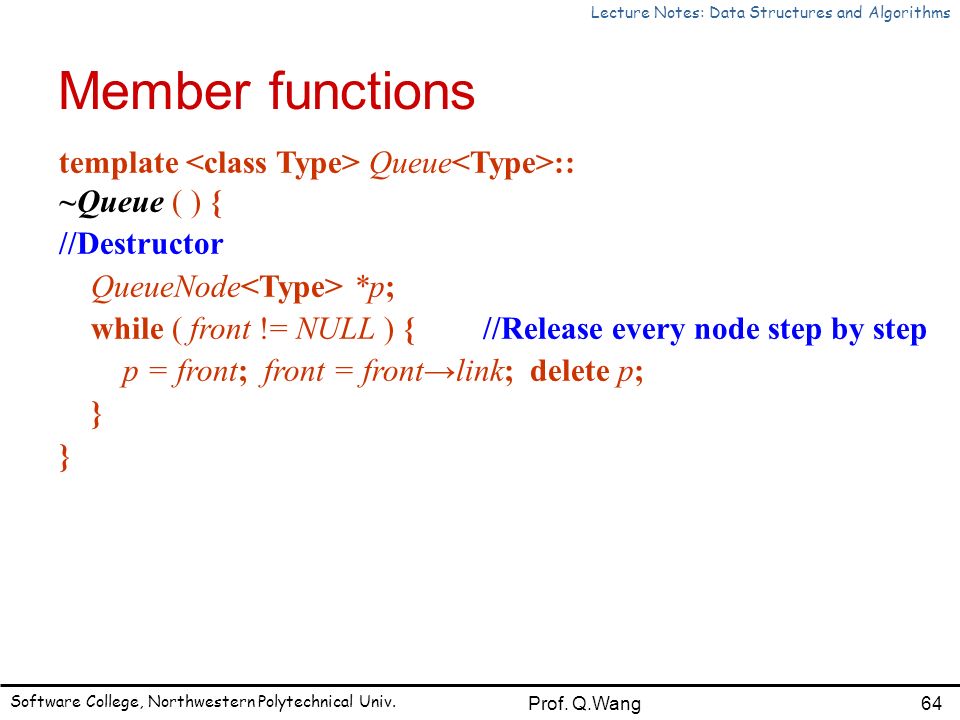 Lecture Notes: Data Structures and Algorithms

Member functions

template <class Type> Queue<Type>::
~Queue ( ) {
//Destructor
QueueNode<Type> *p;
while ( front != NULL ) { //Release every node step by step
p = front; front = front→link; delete p;
}
}

Software College, Northwestern Polytechnical Univ.
Prof. Q.Wang
64